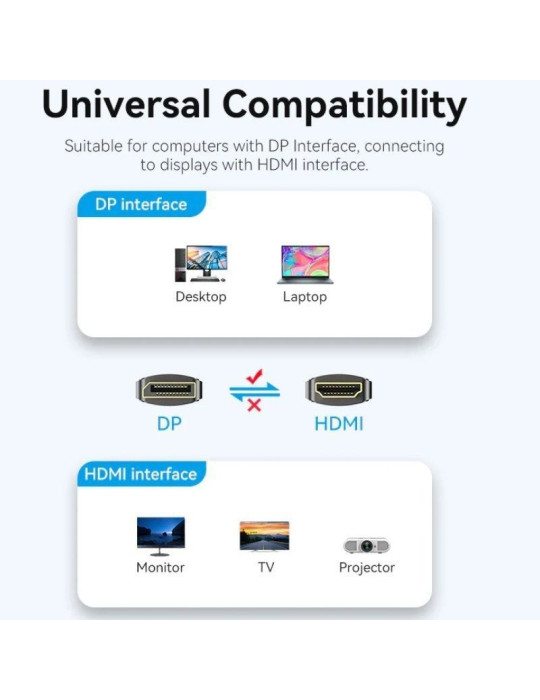 Universal Compatibility

Suitable for computers with DP Interface, connecting to displays with HDMI interface.

DP interface

Desktop

Laptop

DP

HDMI

HDMI interface

Monitor

TV

Projector